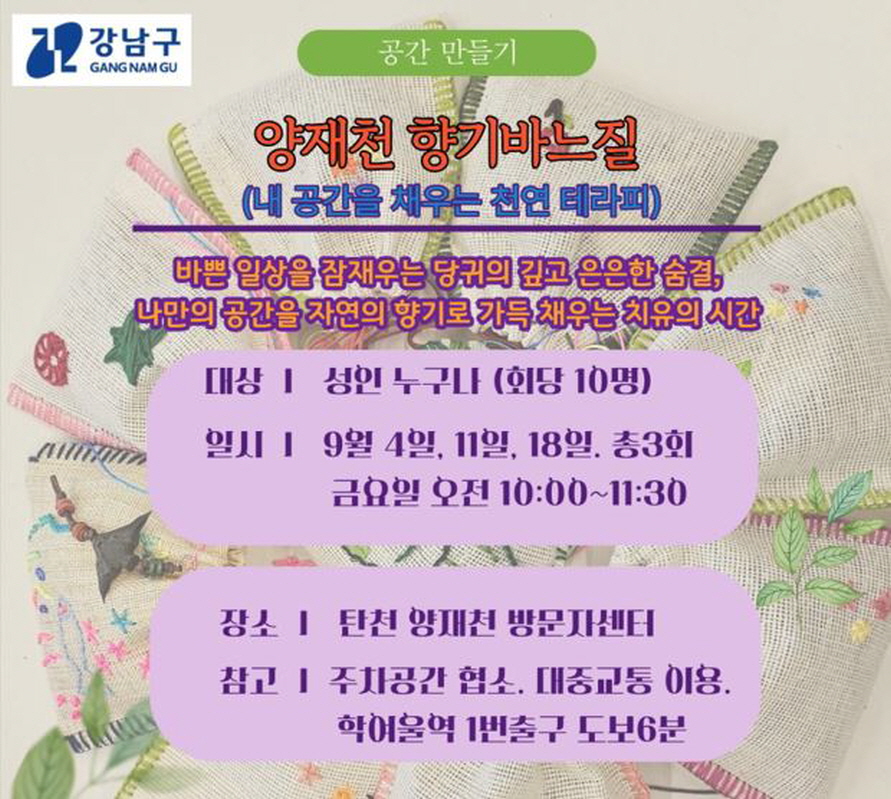 강남구
GANG NAM GU

공간 만들기

양재천 향기바느질
(내 공간을 채우는 천연 테라피)

바쁜 일상을 잠재우는 당귀의 깊고 은은한 숨결,
나만의 공간을 자연의 향기로 가득 채우는 치유의 시간

대상 I 성인 누구나 (회당 10명)

일시 I 9월 4일, 11일, 18일. 총3회
금요일 오전 10:00~11:30

장소 I 탄천 양재천 방문자센터

참고 I 주차공간 협소. 대중교통 이용.
학여울역 1번출구 도보6분